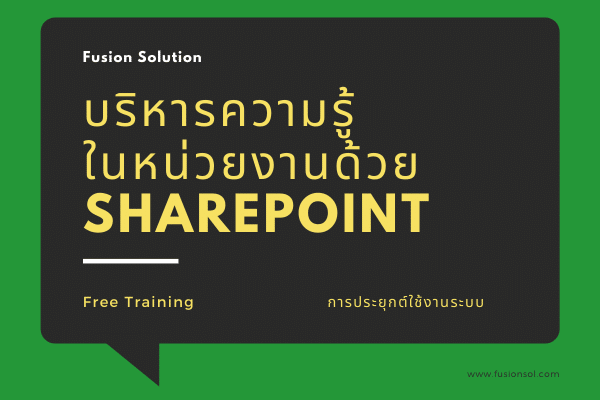 Fusion Solution

บริหารความรู้
ในหน่วยงานด้วย
SHAREPOINT

Free Training

การประยุกต์ใช้งานระบบ

www.fusionsol.com